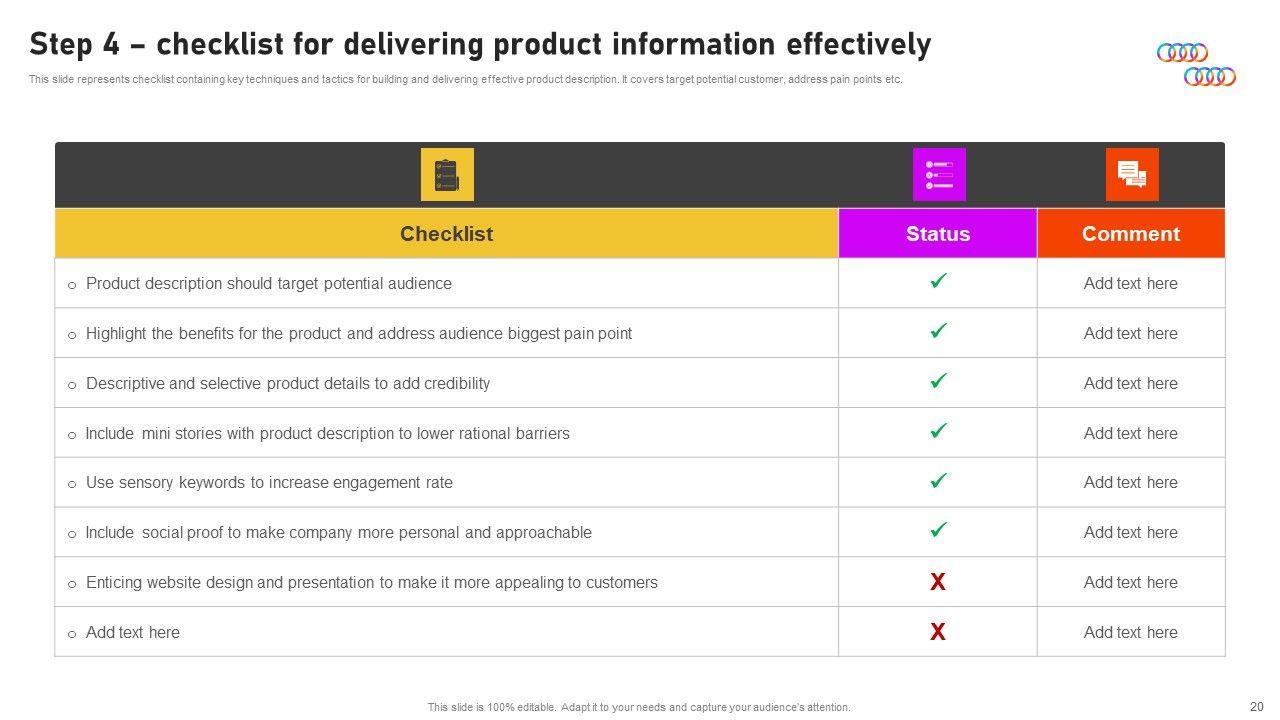 Step 4 – checklist for delivering product information effectively

This slide represents checklist containing key techniques and tactics for building and delivering effective product description. It covers target potential customer, address pain points etc.

| Checklist | Status | Comment |
|---|---|---|
| ○ Product description should target potential audience | ✓ | Add text here |
| ○ Highlight the benefits for the product and address audience biggest pain point | ✓ | Add text here |
| ○ Descriptive and selective product details to add credibility | ✓ | Add text here |
| ○ Include mini stories with product description to lower rational barriers | ✓ | Add text here |
| ○ Use sensory keywords to increase engagement rate | ✓ | Add text here |
| ○ Include social proof to make company more personal and approachable | ✓ | Add text here |
| ○ Enticing website design and presentation to make it more appealing to customers | X | Add text here |
| ○ Add text here | X | Add text here |

This slide is 100% editable. Adapt it to your needs and capture your audience's attention.

20